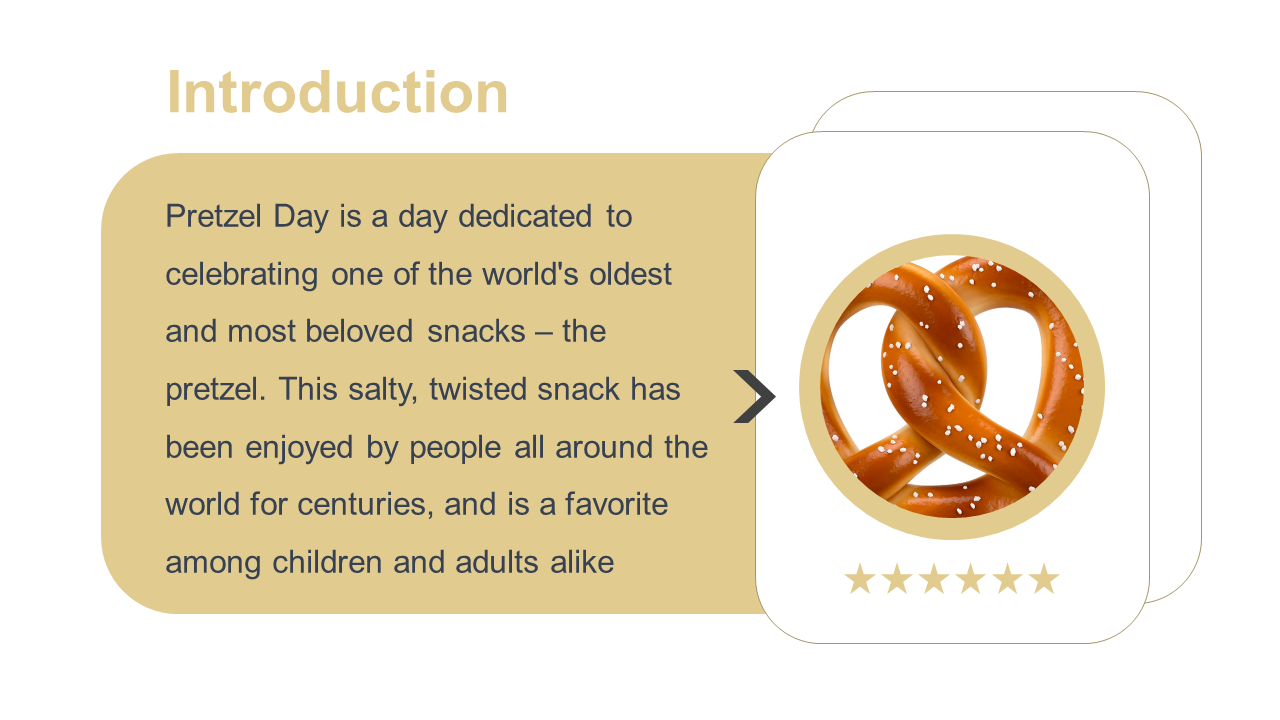 Introduction

Pretzel Day is a day dedicated to celebrating one of the world's oldest and most beloved snacks – the pretzel. This salty, twisted snack has been enjoyed by people all around the world for centuries, and is a favorite among children and adults alike

★★★★★★